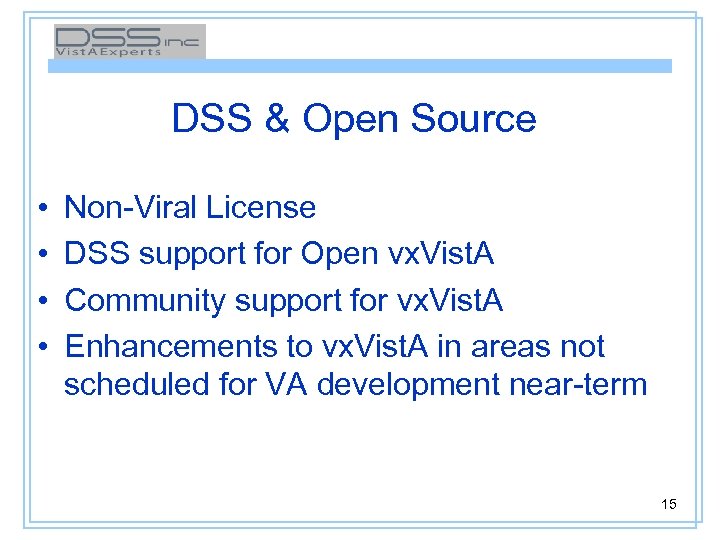 DSS inc
VistAExperts

DSS & Open Source

• Non-Viral License
• DSS support for Open vxVistA
• Community support for vxVistA
• Enhancements to vxVistA in areas not scheduled for VA development near-term

15